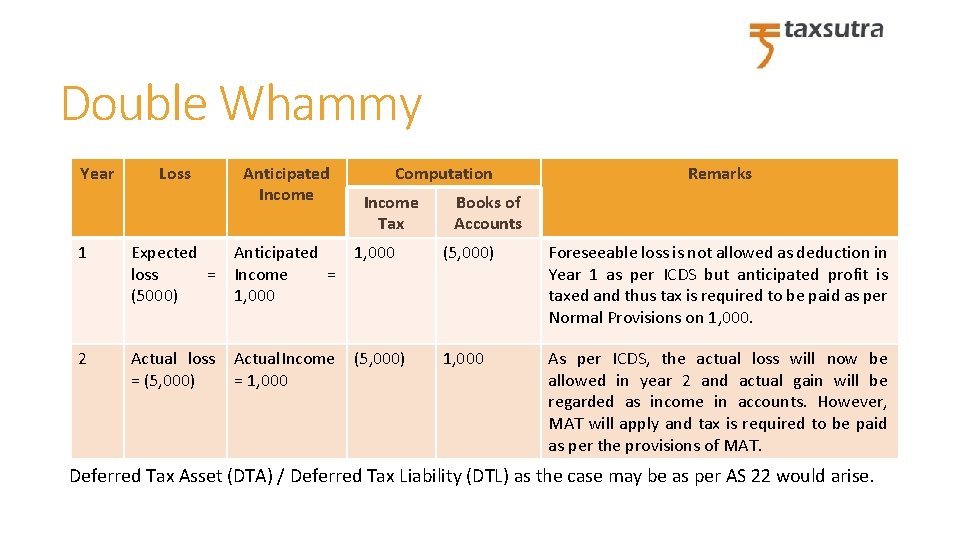 taxsutra

Double Whammy

| Year | Loss | Anticipated Income | Computation: Income Tax | Computation: Books of Accounts | Remarks |
|---|---|---|---|---|---|
| 1 | Expected loss = (5000) | Anticipated Income = 1,000 | 1,000 | (5,000) | Foreseeable loss is not allowed as deduction in Year 1 as per ICDS but anticipated profit is taxed and thus tax is required to be paid as per Normal Provisions on 1,000. |
| 2 | Actual loss = (5,000) | Actual Income = 1,000 | (5,000) | 1,000 | As per ICDS, the actual loss will now be allowed in year 2 and actual gain will be regarded as income in accounts. However, MAT will apply and tax is required to be paid as per the provisions of MAT. |

Deferred Tax Asset (DTA) / Deferred Tax Liability (DTL) as the case may be as per AS 22 would arise.